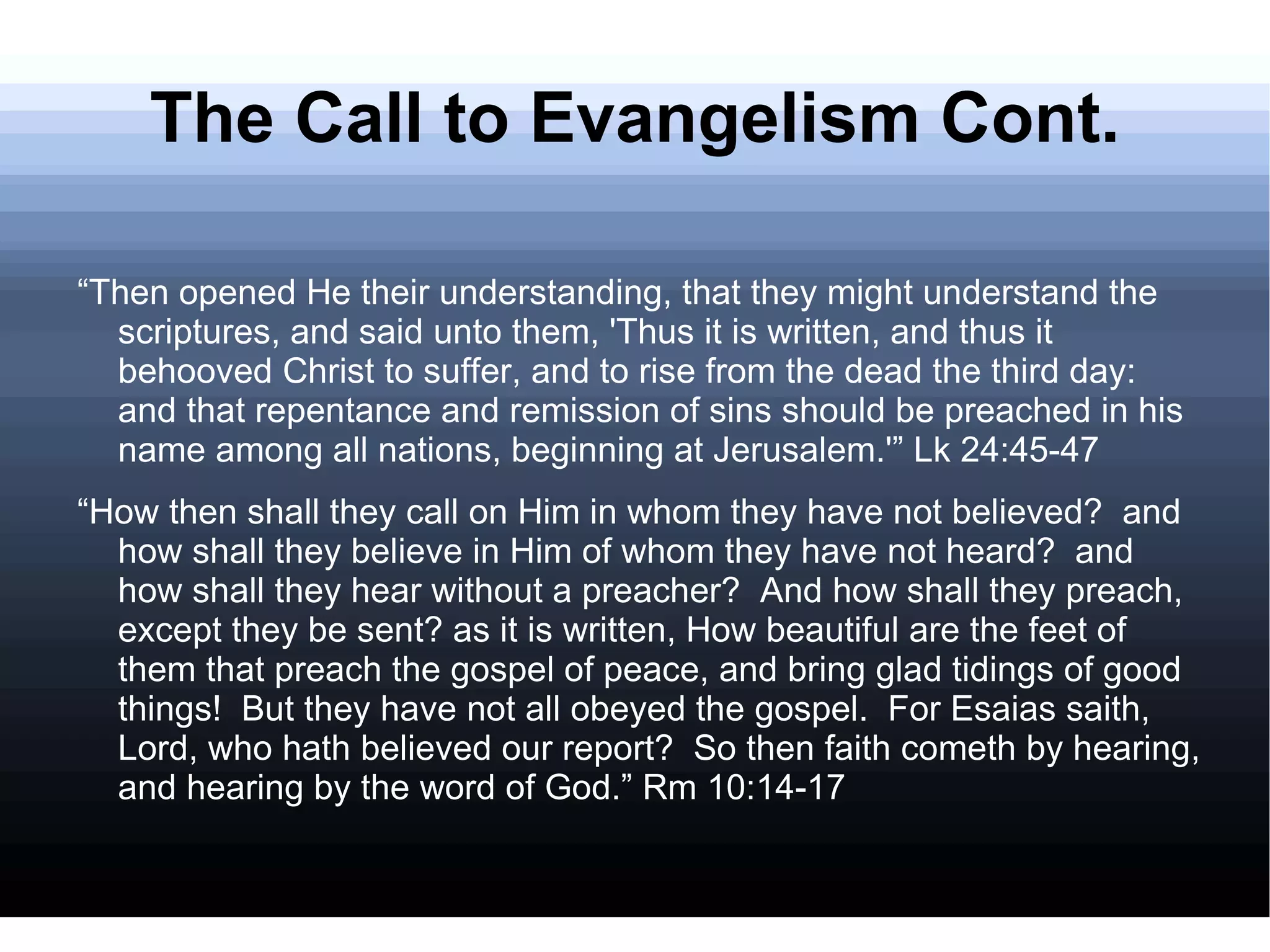 The Call to Evangelism Cont.

"Then opened He their understanding, that they might understand the scriptures, and said unto them, 'Thus it is written, and thus it behooved Christ to suffer, and to rise from the dead the third day: and that repentance and remission of sins should be preached in his name among all nations, beginning at Jerusalem.'" Lk 24:45-47

"How then shall they call on Him in whom they have not believed? and how shall they believe in Him of whom they have not heard? and how shall they hear without a preacher? And how shall they preach, except they be sent? as it is written, How beautiful are the feet of them that preach the gospel of peace, and bring glad tidings of good things! But they have not all obeyed the gospel. For Esaias saith, Lord, who hath believed our report? So then faith cometh by hearing, and hearing by the word of God." Rm 10:14-17